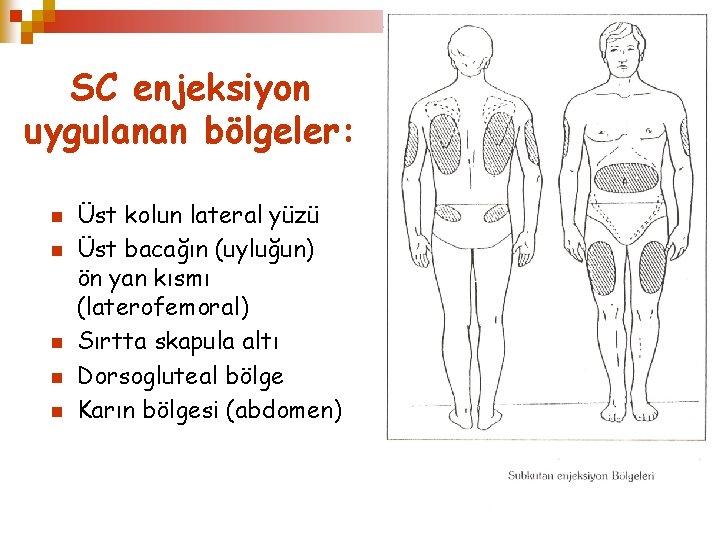 SC enjeksiyon uygulanan bölgeler:

- Üst kolun lateral yüzü
- Üst bacağın (uyluğun) ön yan kısmı (laterofemoral)
- Sırtta skapula altı
- Dorsogluteal bölge
- Karın bölgesi (abdomen)

Subkutan enjeksiyon Bölgeleri